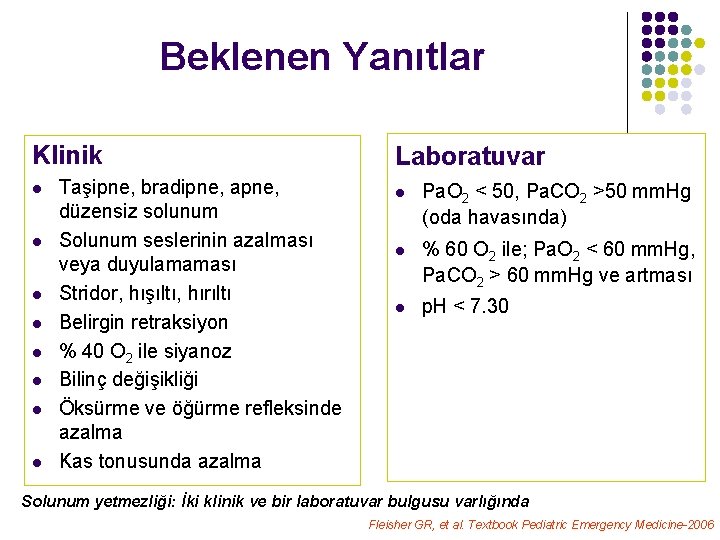 Beklenen Yanıtlar

Klinik

- Taşipne, bradipne, apne, düzensiz solunum
- Solunum seslerinin azalması veya duyulamaması
- Stridor, hışıltı, hırıltı
- Belirgin retraksiyon
- % 40 $O_2$ ile siyanoz
- Bilinç değişikliği
- Öksürme ve öğürme refleksinde azalma
- Kas tonusunda azalma

Laboratuvar

- $PaO_2$ < 50, $PaCO_2$ >50 mmHg (oda havasında)
- % 60 $O_2$ ile; $PaO_2$ < 60 mmHg, $PaCO_2$ > 60 mmHg ve artması
- pH < 7.30

Solunum yetmezliği: İki klinik ve bir laboratuvar bulgusu varlığında

Fleisher GR, et al. Textbook Pediatric Emergency Medicine-2006